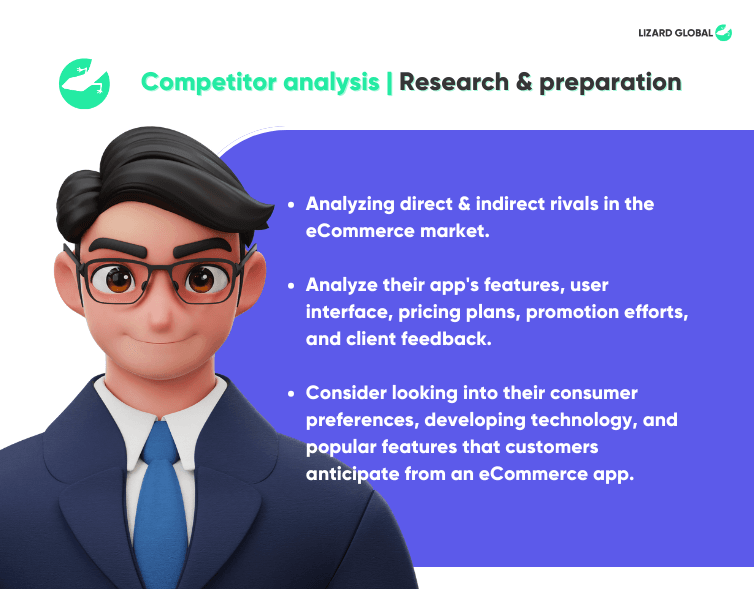 LIZARD GLOBAL

Competitor analysis | Research & preparation

• Analyzing direct & indirect rivals in the eCommerce market.

• Analyze their app's features, user interface, pricing plans, promotion efforts, and client feedback.

• Consider looking into their consumer preferences, developing technology, and popular features that customers anticipate from an eCommerce app.